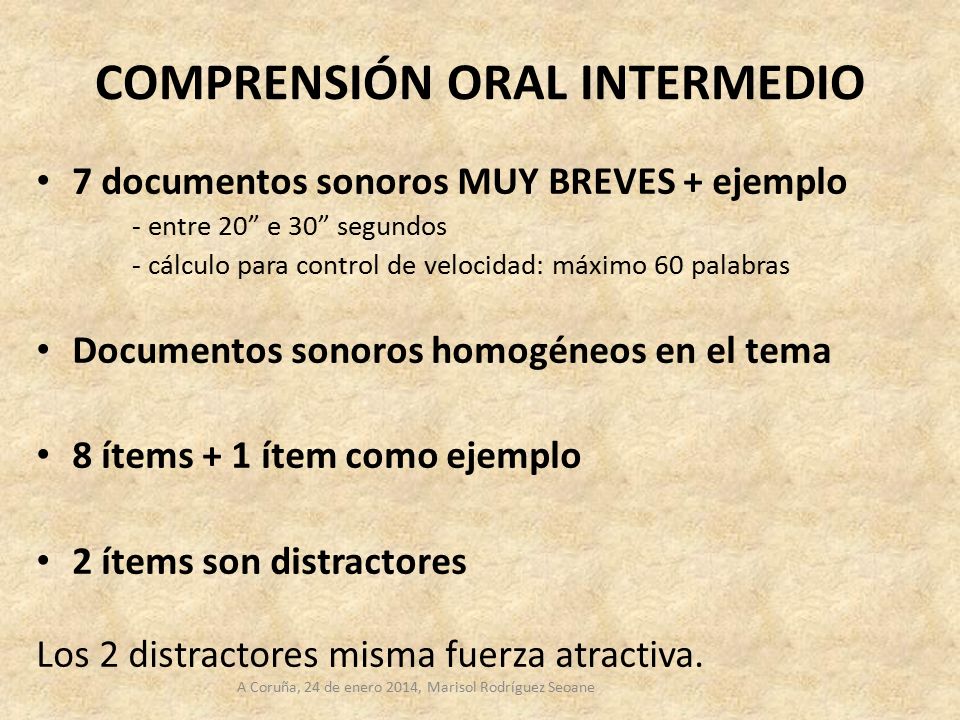 COMPRENSIÓN ORAL INTERMEDIO

• 7 documentos sonoros MUY BREVES + ejemplo
- entre 20” e 30” segundos
- cálculo para control de velocidad: máximo 60 palabras

• Documentos sonoros homogéneos en el tema

• 8 ítems + 1 ítem como ejemplo

• 2 ítems son distractores

Los 2 distractores misma fuerza atractiva.

A Coruña, 24 de enero 2014, Marisol Rodríguez Seoane